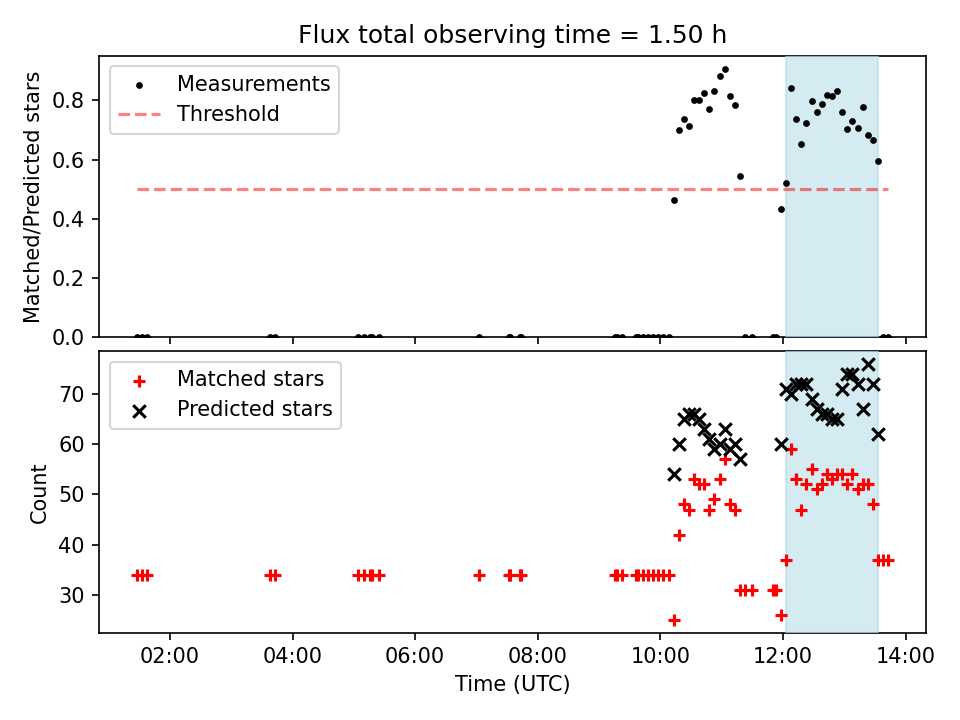 Flux total observing time = 1.50 h

Measurements
Threshold

Matched/Predicted stars

0.8
0.6
0.4
0.2
0.0

Matched stars
Predicted stars

Count

70
60
50
40
30

02:00
04:00
06:00
08:00
10:00
12:00
14:00

Time (UTC)